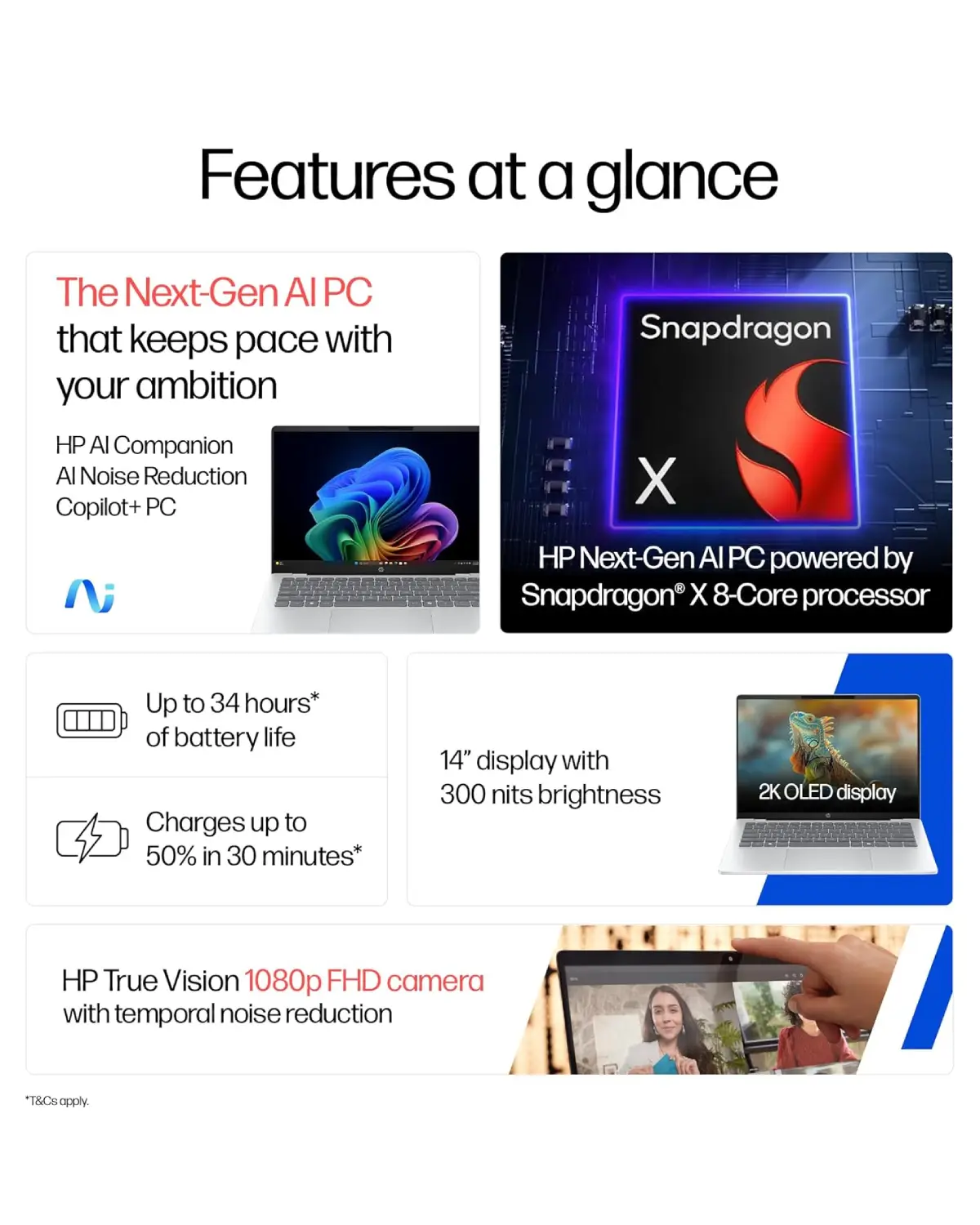 Features at a glance

The Next-Gen AI PC that keeps pace with your ambition

HP AI Companion
AI Noise Reduction
Copilot+ PC

Snapdragon
X

HP Next-Gen AI PC powered by Snapdragon® X 8-Core processor

Up to 34 hours* of battery life

Charges up to 50% in 30 minutes*

14" display with 300 nits brightness

2K OLED display

HP True Vision 1080p FHD camera with temporal noise reduction

*T&Cs apply.